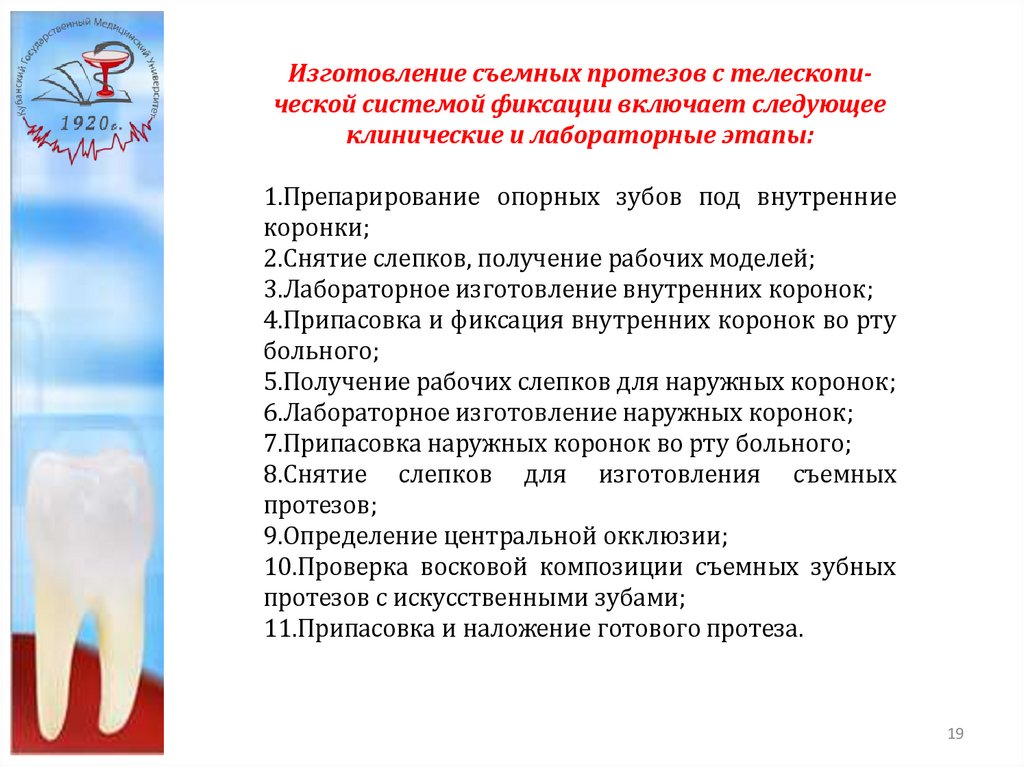 Кубанский Государственный Медицинский Университет
1920г.

Изготовление съемных протезов с телескопической системой фиксации включает следующее клинические и лабораторные этапы:

1.Препарирование опорных зубов под внутренние коронки;
2.Снятие слепков, получение рабочих моделей;
3.Лабораторное изготовление внутренних коронок;
4.Припасовка и фиксация внутренних коронок во рту больного;
5.Получение рабочих слепков для наружных коронок;
6.Лабораторное изготовление наружных коронок;
7.Припасовка наружных коронок во рту больного;
8.Снятие слепков для изготовления съемных протезов;
9.Определение центральной окклюзии;
10.Проверка восковой композиции съемных зубных протезов с искусственными зубами;
11.Припасовка и наложение готового протеза.

19